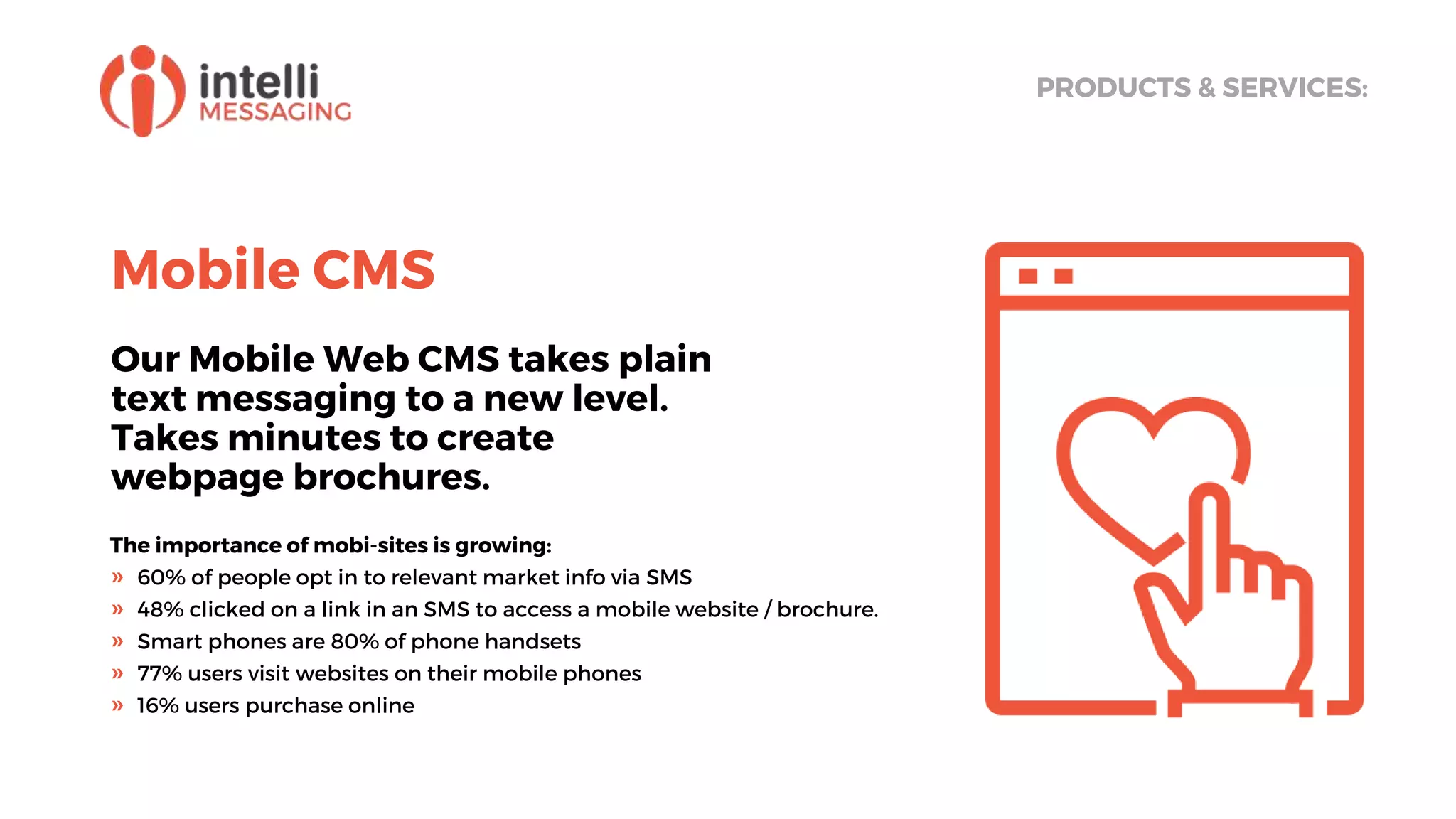 intelli
MESSAGING

PRODUCTS & SERVICES:

Mobile CMS

Our Mobile Web CMS takes plain text messaging to a new level. Takes minutes to create webpage brochures.

The importance of mobi-sites is growing:
» 60% of people opt in to relevant market info via SMS
» 48% clicked on a link in an SMS to access a mobile website / brochure.
» Smart phones are 80% of phone handsets
» 77% users visit websites on their mobile phones
» 16% users purchase online